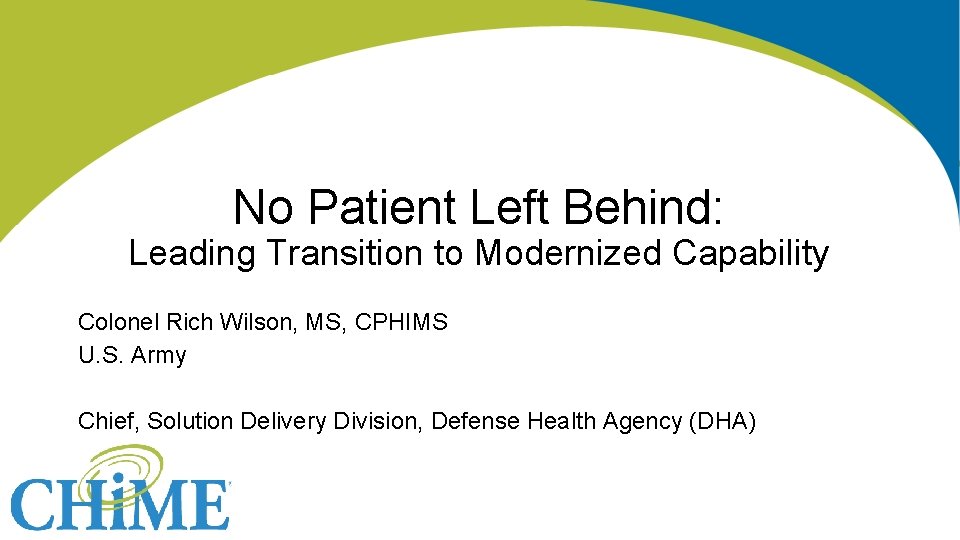 No Patient Left Behind:
Leading Transition to Modernized Capability

Colonel Rich Wilson, MS, CPHIMS
U.S. Army

Chief, Solution Delivery Division, Defense Health Agency (DHA)

CHiME